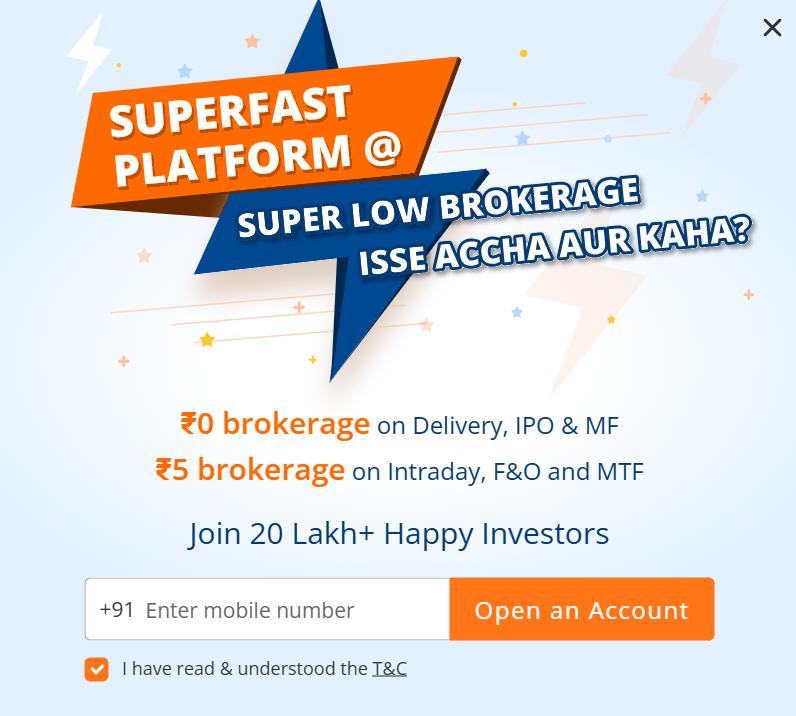 ×

SUPERFAST PLATFORM @

SUPER LOW BROKERAGE ISSE ACCHA AUR KAHA?

₹0 brokerage on Delivery, IPO & MF
₹5 brokerage on Intraday, F&O and MTF

Join 20 Lakh+ Happy Investors

+91 Enter mobile number
Open an Account

I have read & understood the T&C